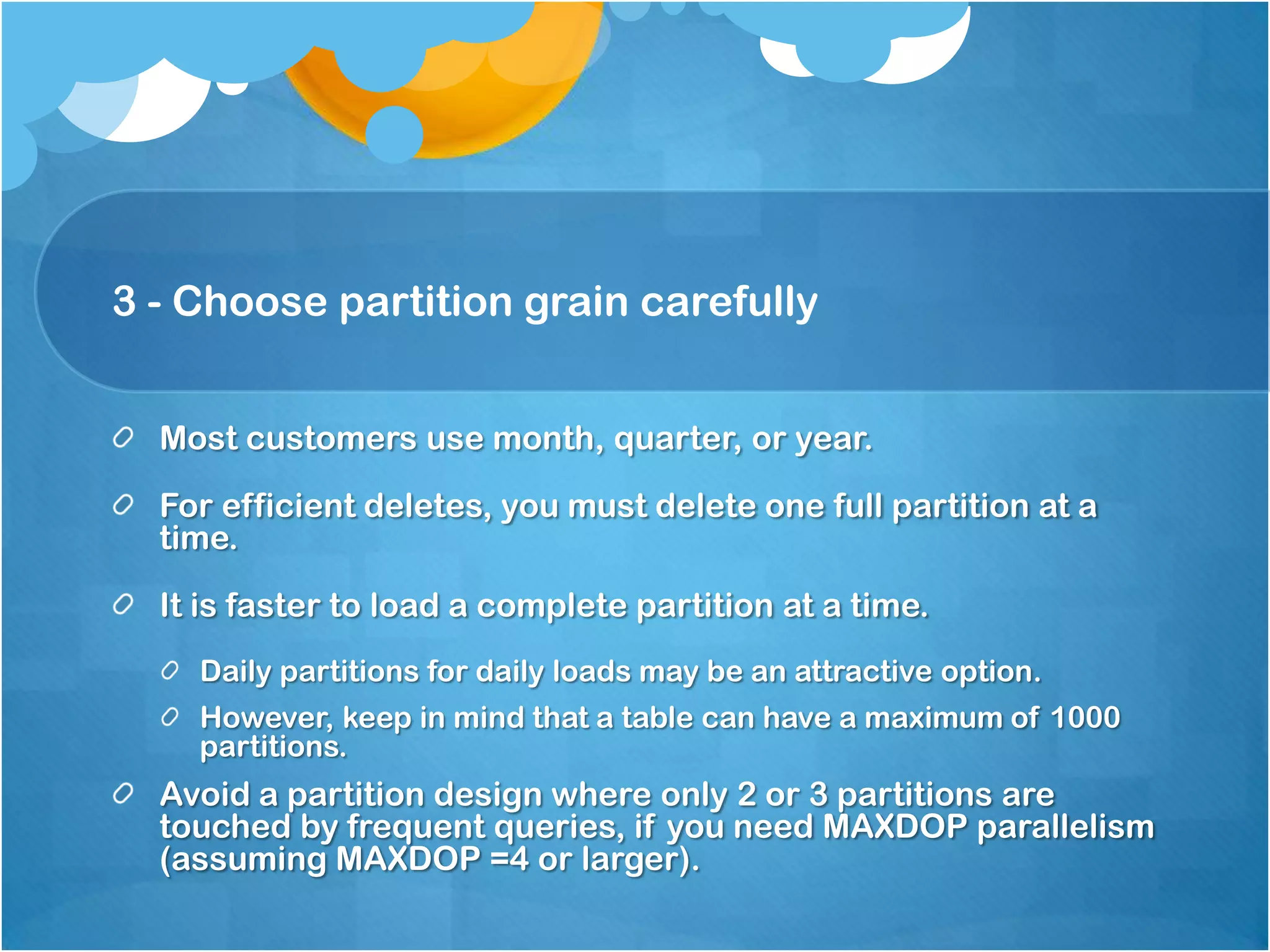 3 - Choose partition grain carefully

Most customers use month, quarter, or year.

For efficient deletes, you must delete one full partition at a time.

It is faster to load a complete partition at a time.

Daily partitions for daily loads may be an attractive option.

However, keep in mind that a table can have a maximum of 1000 partitions.

Avoid a partition design where only 2 or 3 partitions are touched by frequent queries, if you need MAXDOP parallelism (assuming MAXDOP =4 or larger).